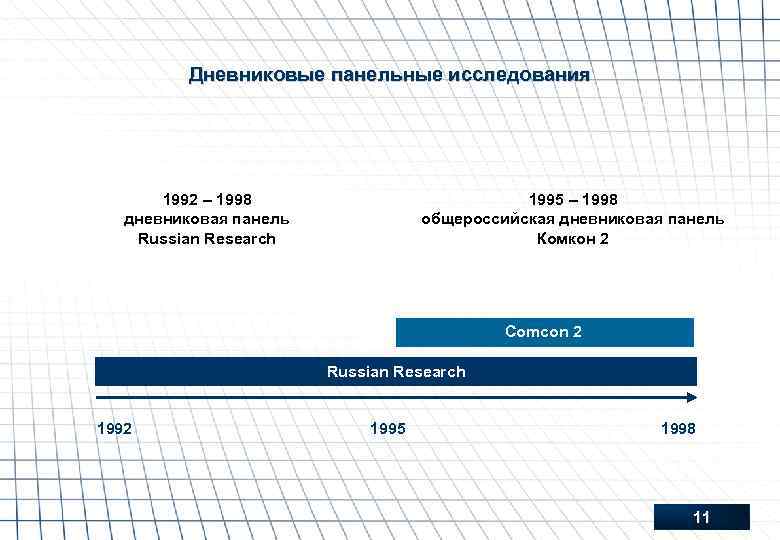 Дневниковые панельные исследования

1992 – 1998
дневниковая панель
Russian Research

1995 – 1998
общероссийская дневниковая панель
Комкон 2

Comcon 2

Russian Research

1992

1995

1998

11